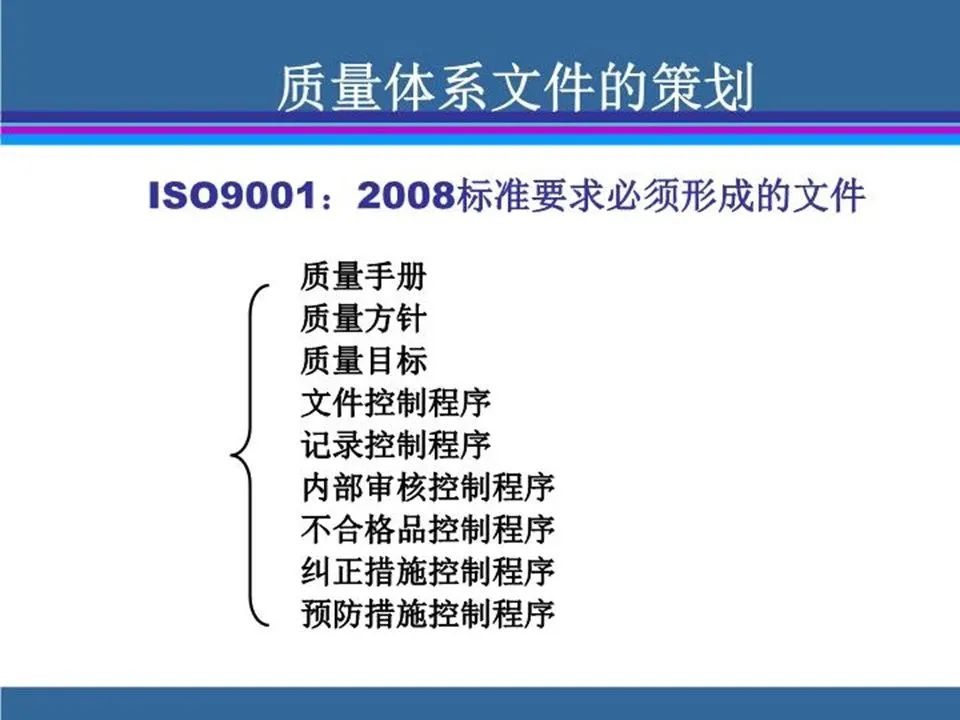 质量体系文件的策划

ISO9001：2008标准要求必须形成的文件

质量手册
质量方针
质量目标
文件控制程序
记录控制程序
内部审核控制程序
不合格品控制程序
纠正措施控制程序
预防措施控制程序